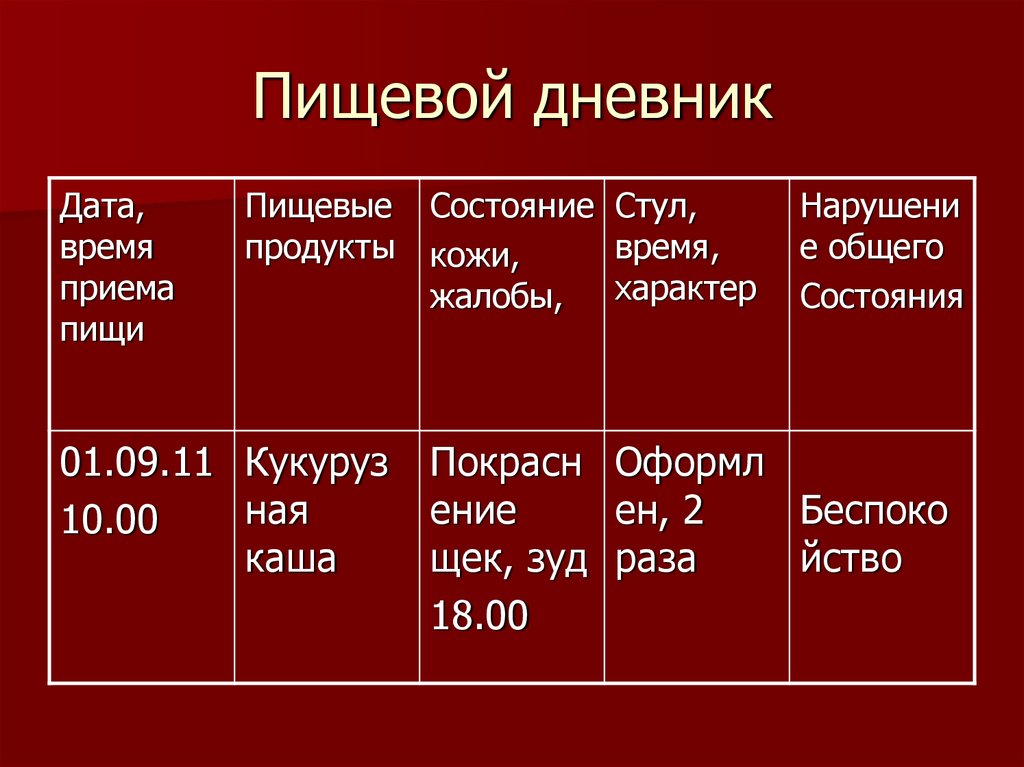 Пищевой дневник

| Дата, время приема пищи | Пищевые продукты | Состояние кожи, жалобы, | Стул, время, характер | Нарушение общего Состояния |
|---|---|---|---|---|
| 01.09.11 10.00 | Кукурузная каша | Покраснение щек, зуд 18.00 | Оформлен, 2 раза | Беспокойство |